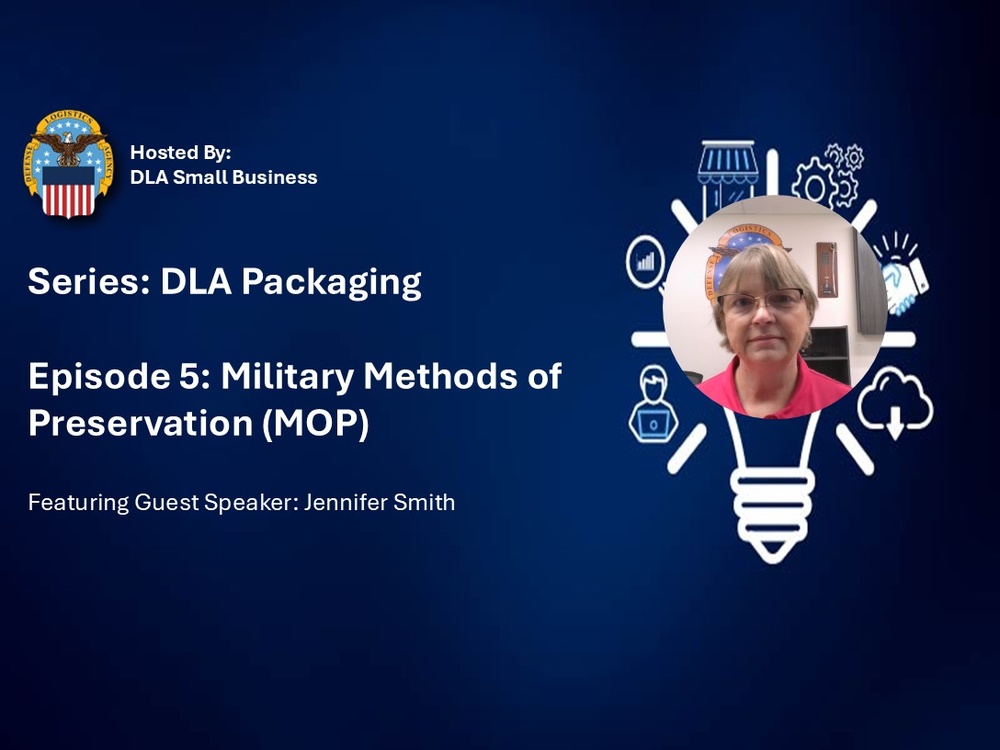 DEFENSE LOGISTICS AGENCY

Hosted By:
DLA Small Business

Series: DLA Packaging

Episode 5: Military Methods of Preservation (MOP)

Featuring Guest Speaker: Jennifer Smith